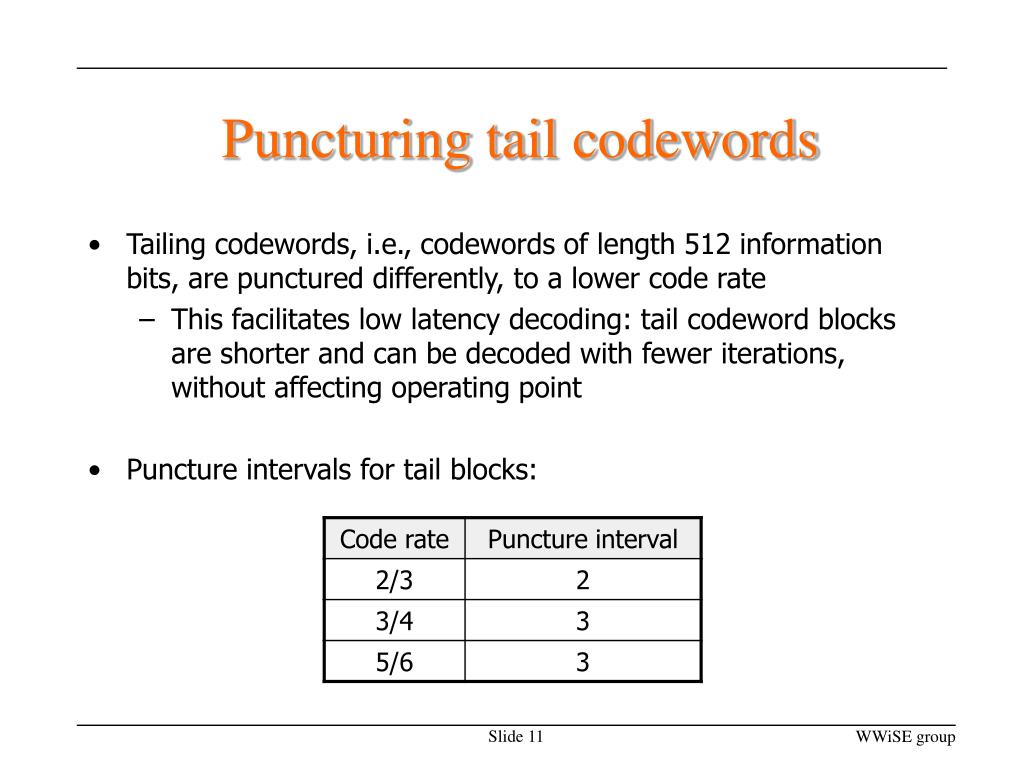 Puncturing tail codewords

• Tailing codewords, i.e., codewords of length 512 information bits, are punctured differently, to a lower code rate
– This facilitates low latency decoding: tail codeword blocks are shorter and can be decoded with fewer iterations, without affecting operating point

• Puncture intervals for tail blocks:

| Code rate | Puncture interval |
|---|---|
| 2/3 | 2 |
| 3/4 | 3 |
| 5/6 | 3 |

Slide 11

WWiSE group